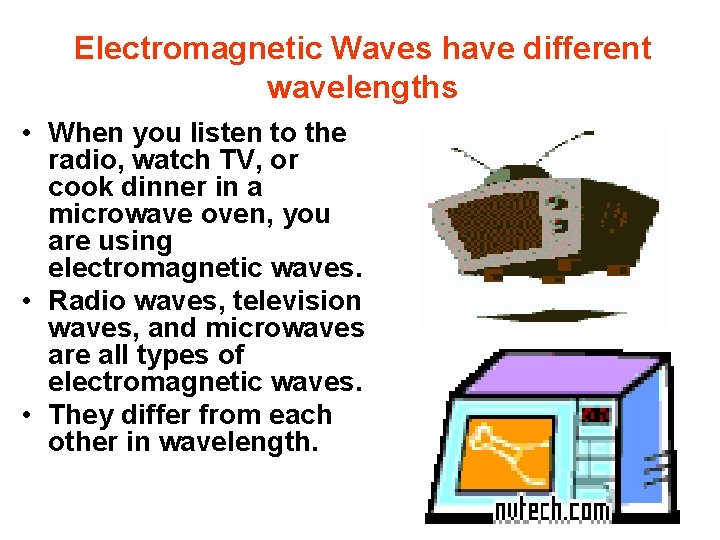 Electromagnetic Waves have different wavelengths

• When you listen to the radio, watch TV, or cook dinner in a microwave oven, you are using electromagnetic waves.
• Radio waves, television waves, and microwaves are all types of electromagnetic waves.
• They differ from each other in wavelength.

nvtech.com